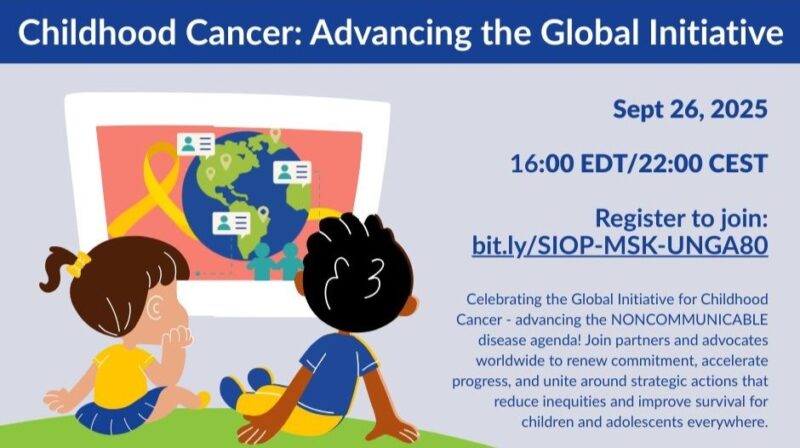 Childhood Cancer: Advancing the Global Initiative

Sept 26, 2025

16:00 EDT/22:00 CEST

Register to join:
bit.ly/SIOP-MSK-UNGA80

Celebrating the Global Initiative for Childhood Cancer - advancing the NONCOMMUNICABLE disease agenda! Join partners and advocates worldwide to renew commitment, accelerate progress, and unite around strategic actions that reduce inequities and improve survival for children and adolescents everywhere.